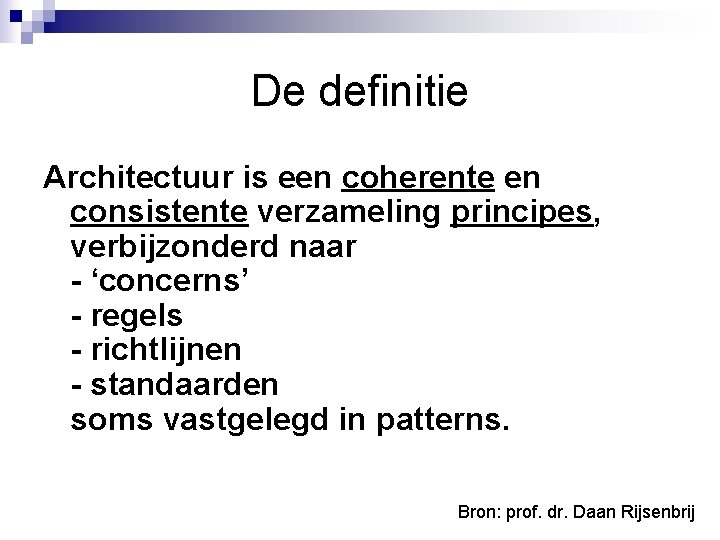 De definitie

Architectuur is een coherente en consistente verzameling principes, verbijzonderd naar
- ‘concerns’
- regels
- richtlijnen
- standaarden
soms vastgelegd in patterns.

Bron: prof. dr. Daan Rijsenbrij